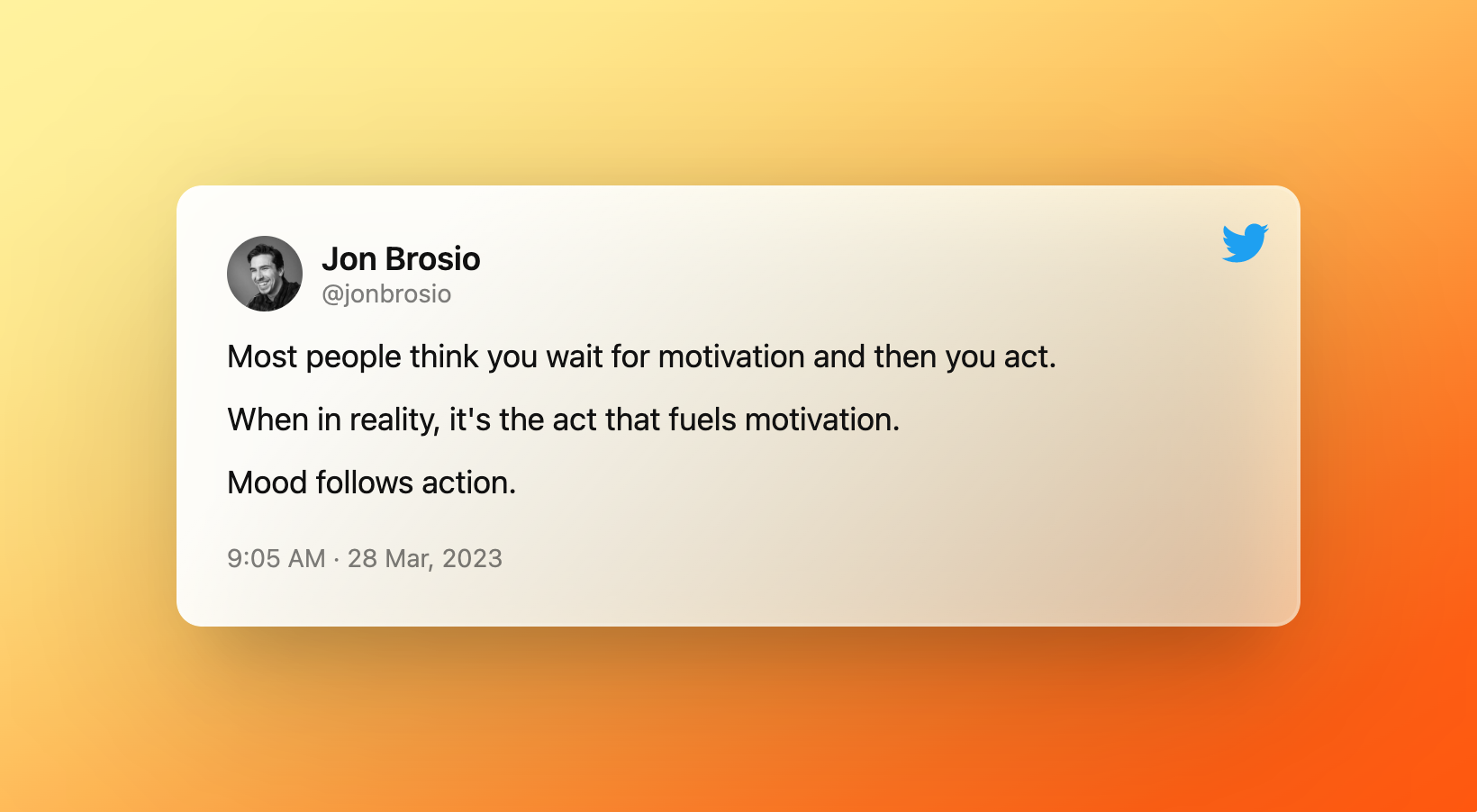 Jon Brosio
@jonbrosio

Most people think you wait for motivation and then you act.

When in reality, it's the act that fuels motivation.

Mood follows action.

9:05 AM · 28 Mar, 2023